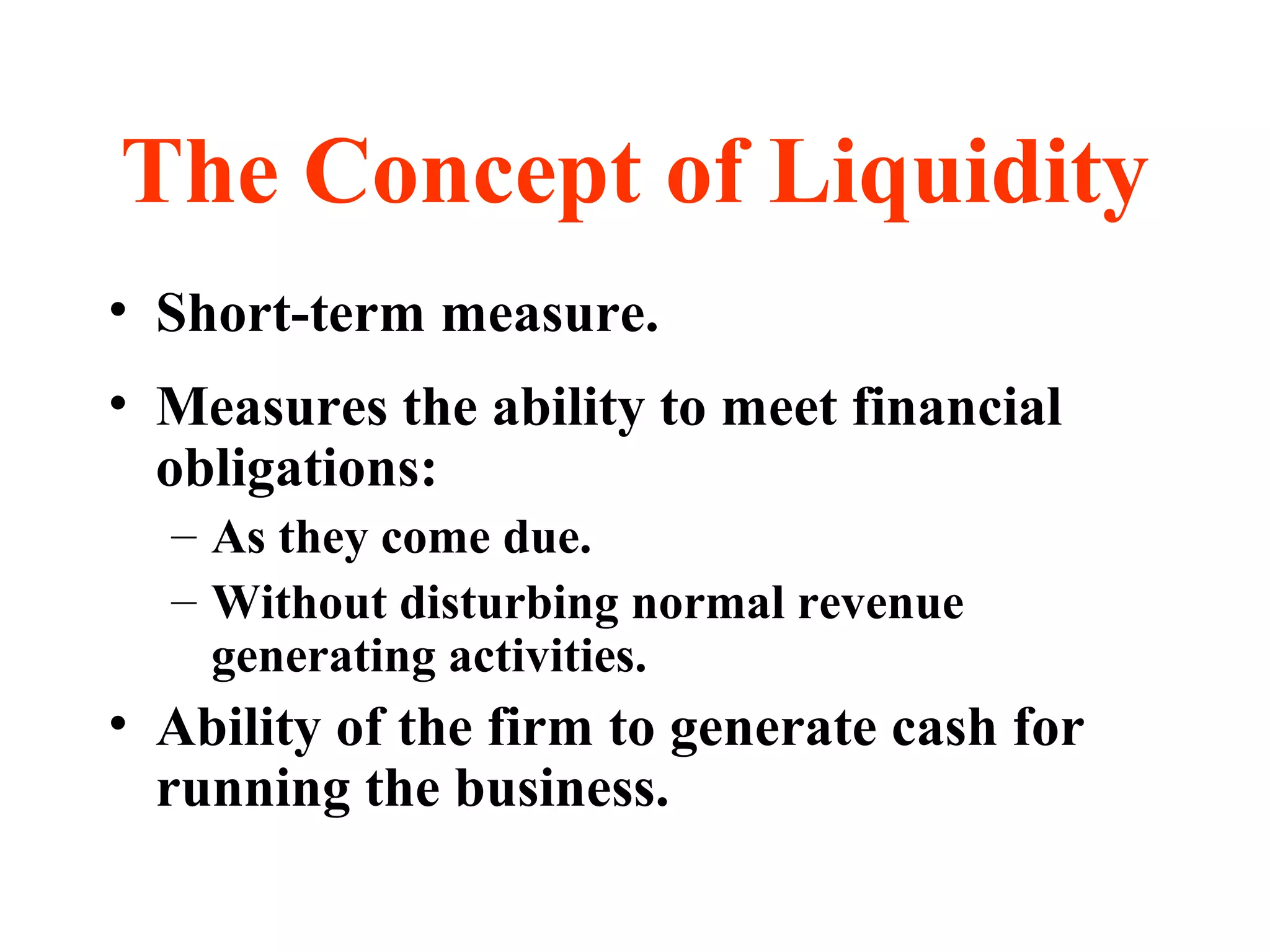 The Concept of Liquidity

• Short-term measure.

• Measures the ability to meet financial obligations:
– As they come due.
– Without disturbing normal revenue generating activities.

• Ability of the firm to generate cash for running the business.